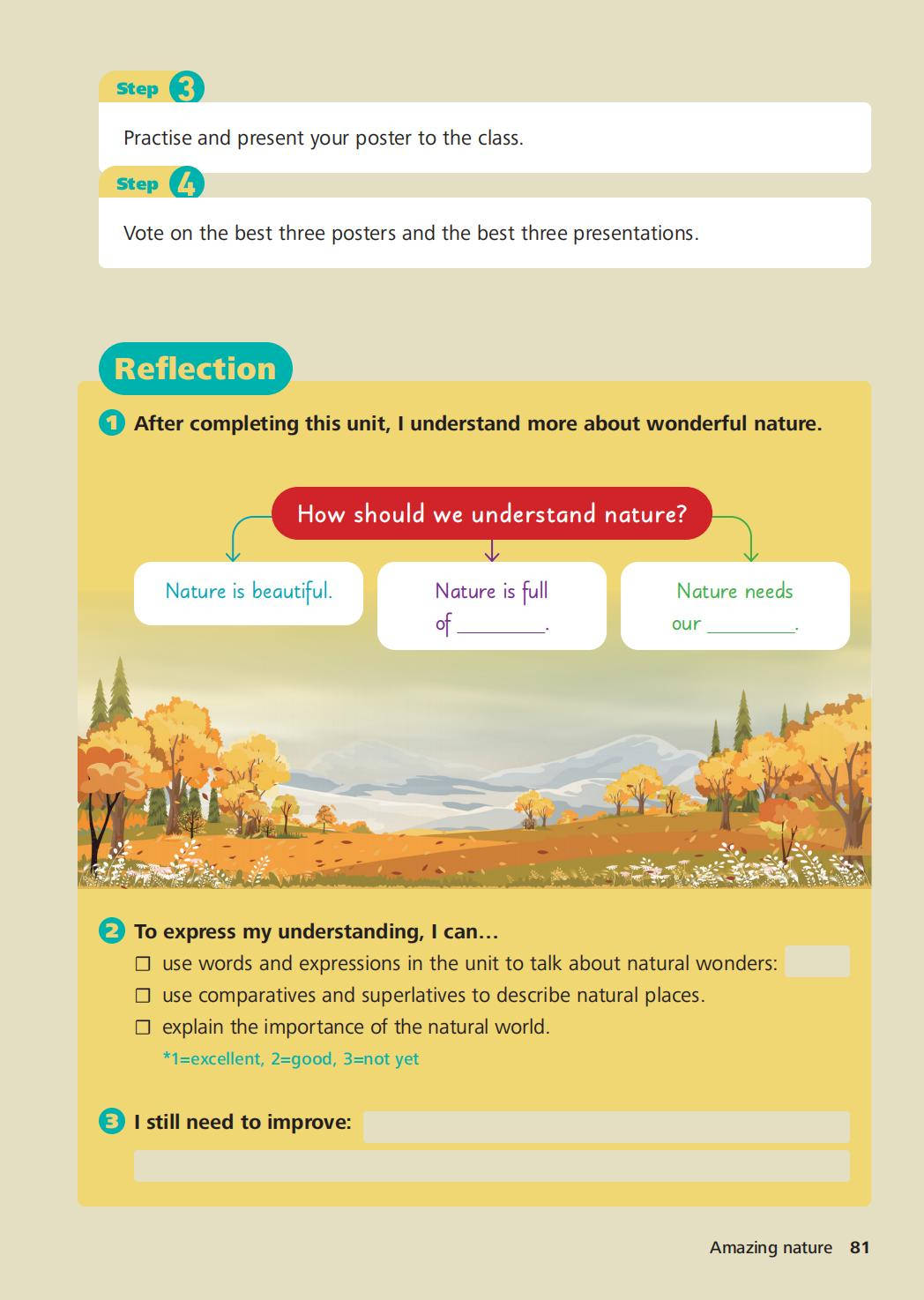 Step 3

Practise and present your poster to the class.

Step 4

Vote on the best three posters and the best three presentations.

Reflection

1 After completing this unit, I understand more about wonderful nature.

How should we understand nature?

Nature is beautiful.

Nature is full of ________.

Nature needs our ________.

2 To express my understanding, I can…

☐ use words and expressions in the unit to talk about natural wonders:

☐ use comparatives and superlatives to describe natural places.

☐ explain the importance of the natural world.

*1=excellent, 2=good, 3=not yet

3 I still need to improve:

Amazing nature 81